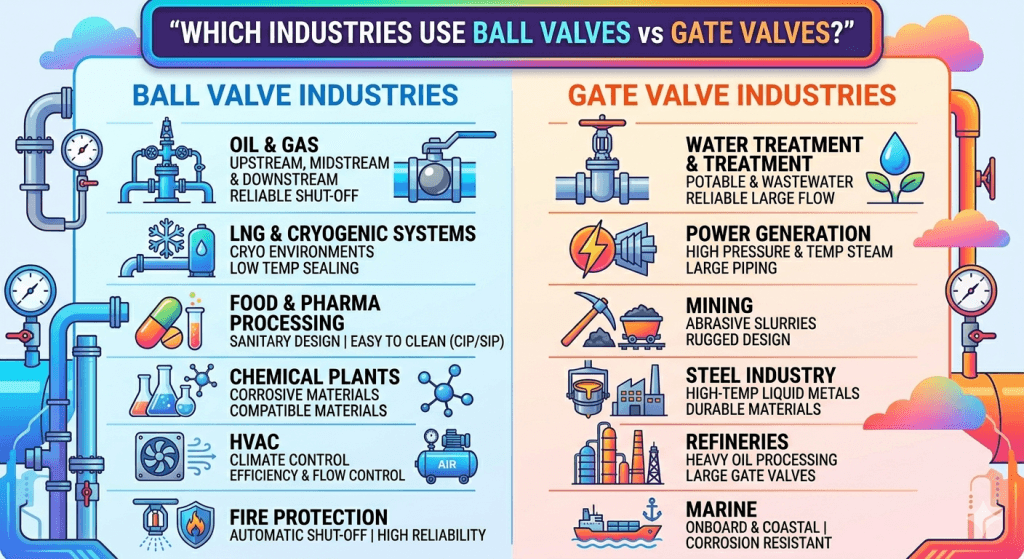 "WHICH INDUSTRIES USE BALL VALVES vs GATE VALVES?"

BALL VALVE INDUSTRIES

OIL & GAS
UPSTREAM, MIDSTREAM & DOWNSTREAM
RELIABLE SHUT-OFF

LNG & CRYOGENIC SYSTEMS
CRYO ENVIRONMENTS
LOW TEMP SEALING

FOOD & PHARMA PROCESSING
SANITARY DESIGN | EASY TO CLEAN (CIP/SIP)

CHEMICAL PLANTS
CORROSIVE MATERIALS
COMPATIBLE MATERIALS

HVAC
CLIMATE CONTROL
EFFICIENCY & FLOW CONTROL

AIR

FIRE PROTECTION
AUTOMATIC SHUT-OFF | HIGH RELIABILITY

GATE VALVE INDUSTRIES

WATER TREATMENT & TREATMENT
POTABLE & WASTEWATER
RELIABLE LARGE FLOW

POWER GENERATION
HIGH PRESSURE & TEMP STEAM
LARGE PIPING

MINING
ABRASIVE SLURRIES
RUGGED DESIGN

STEEL INDUSTRY
HIGH-TEMP LIQUID METALS
DURABLE MATERIALS

REFINERIES
HEAVY OIL PROCESSING
LARGE GATE VALVES

MARINE
ONBOARD & COASTAL |
CORROSION RESISTANT